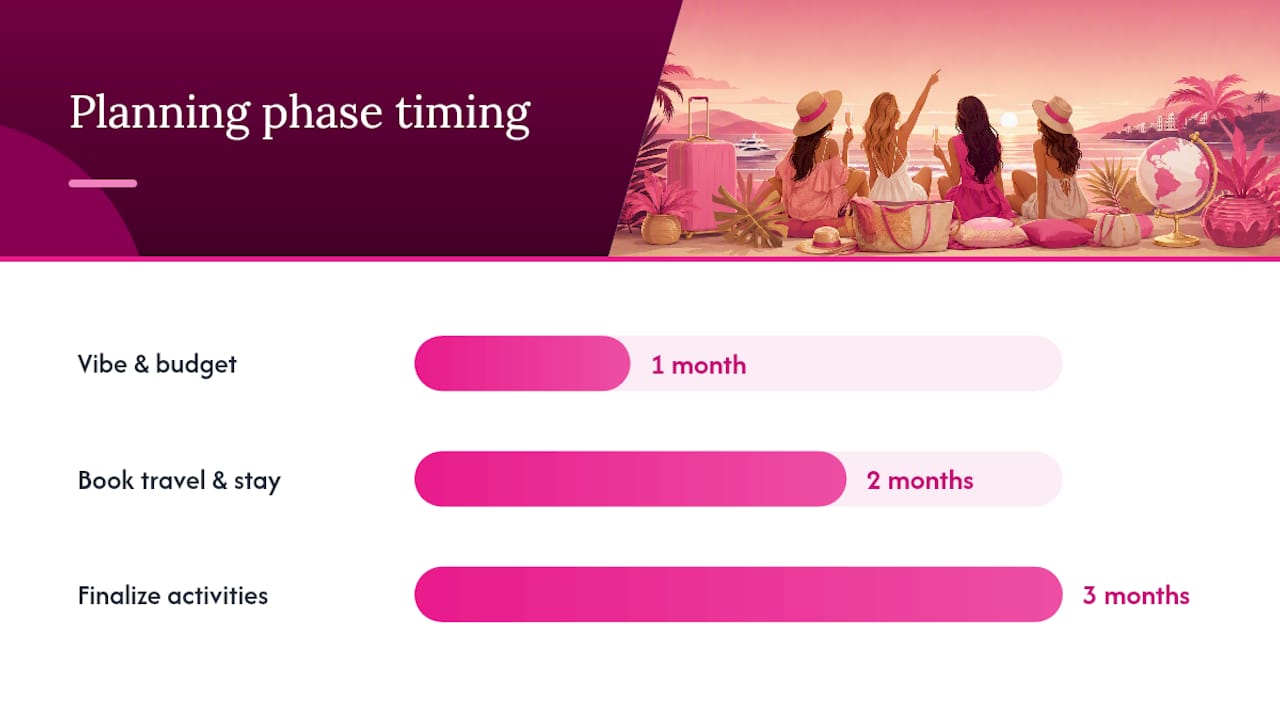 Planning phase timing

Vibe & budget 1 month

Book travel & stay 2 months

Finalize activities 3 months